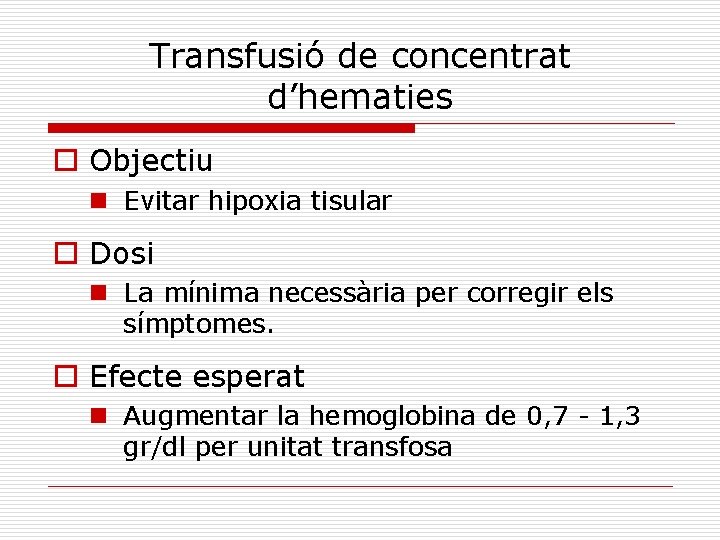 Transfusió de concentrat d’hematies

Objectiu

Evitar hipoxia tisular

Dosi

La mínima necessària per corregir els símptomes.

Efecte esperat

Augmentar la hemoglobina de 0,7 - 1,3 gr/dl per unitat transfosa